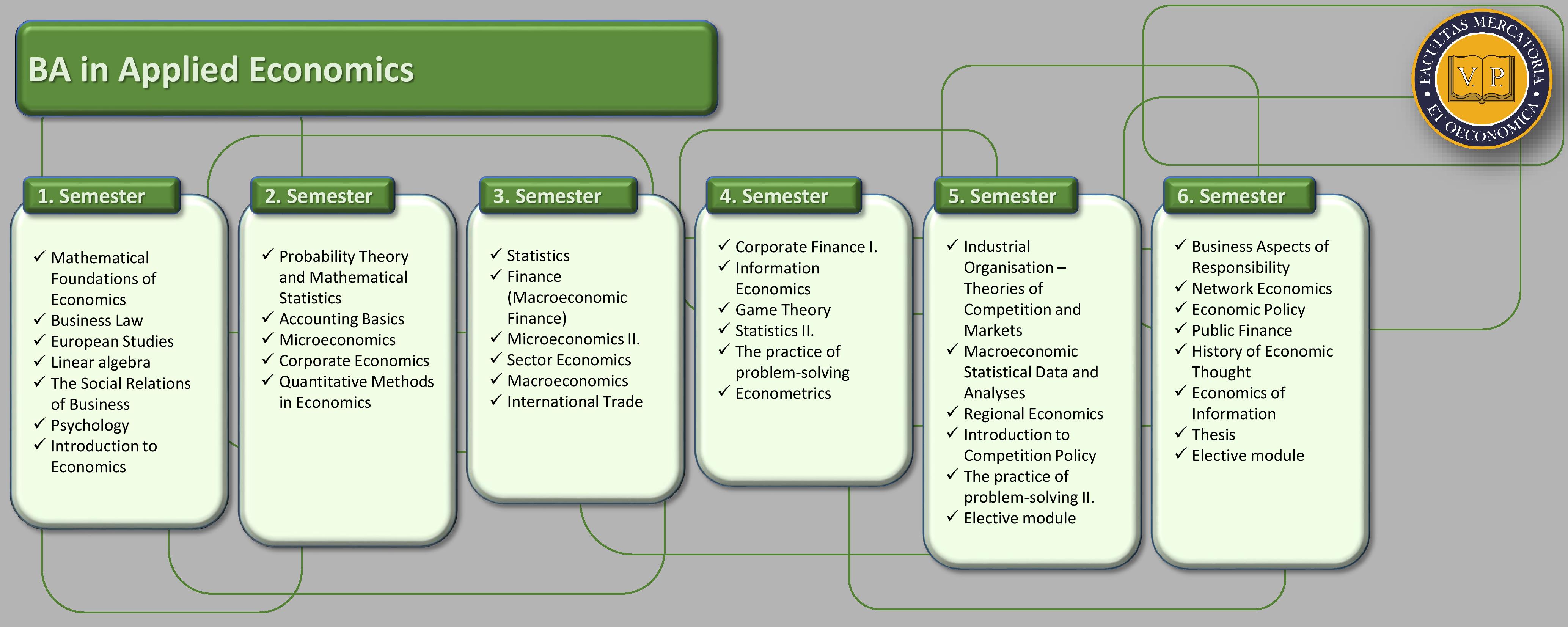 BA in Applied Economics

FACULTAS MERCATORIA ET OECONOMICA
V. P.

1. Semester
✓ Mathematical Foundations of Economics
✓ Business Law
✓ European Studies
✓ Linear algebra
✓ The Social Relations of Business
✓ Psychology
✓ Introduction to Economics

2. Semester
✓ Probability Theory and Mathematical Statistics
✓ Accounting Basics
✓ Microeconomics
✓ Corporate Economics
✓ Quantitative Methods in Economics

3. Semester
✓ Statistics
✓ Finance (Macroeconomic Finance)
✓ Microeconomics II.
✓ Sector Economics
✓ Macroeconomics
✓ International Trade

4. Semester
✓ Corporate Finance I.
✓ Information Economics
✓ Game Theory
✓ Statistics II.
✓ The practice of problem-solving
✓ Econometrics

5. Semester
✓ Industrial Organisation – Theories of Competition and Markets
✓ Macroeconomic Statistical Data and Analyses
✓ Regional Economics
✓ Introduction to Competition Policy
✓ The practice of problem-solving II.
✓ Elective module

6. Semester
✓ Business Aspects of Responsibility
✓ Network Economics
✓ Economic Policy
✓ Public Finance
✓ History of Economic Thought
✓ Economics of Information
✓ Thesis
✓ Elective module